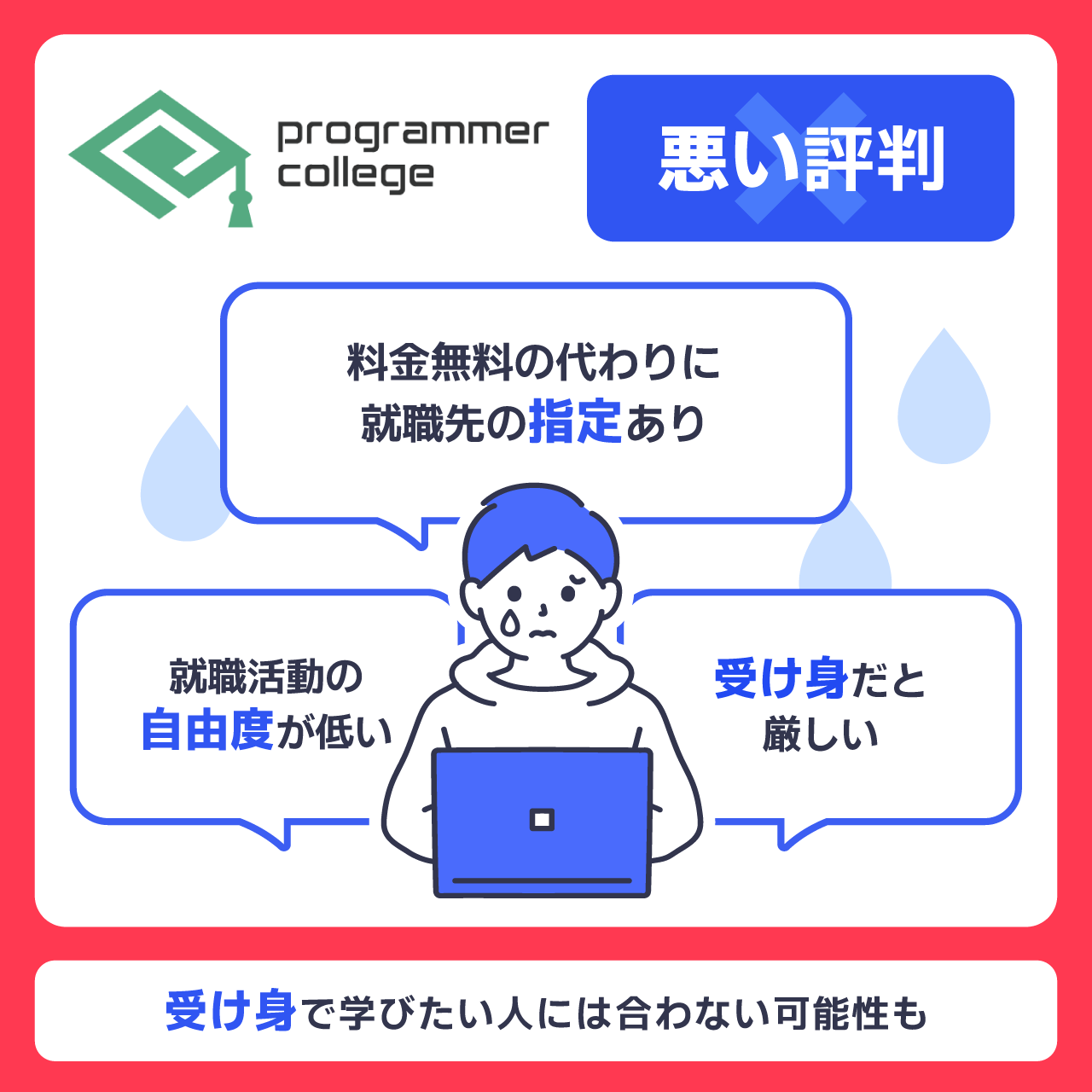 programmer college

悪い評判

料金無料の代わりに就職先の指定あり

就職活動の自由度が低い

受け身だと厳しい

受け身で学びたい人には合わない可能性も